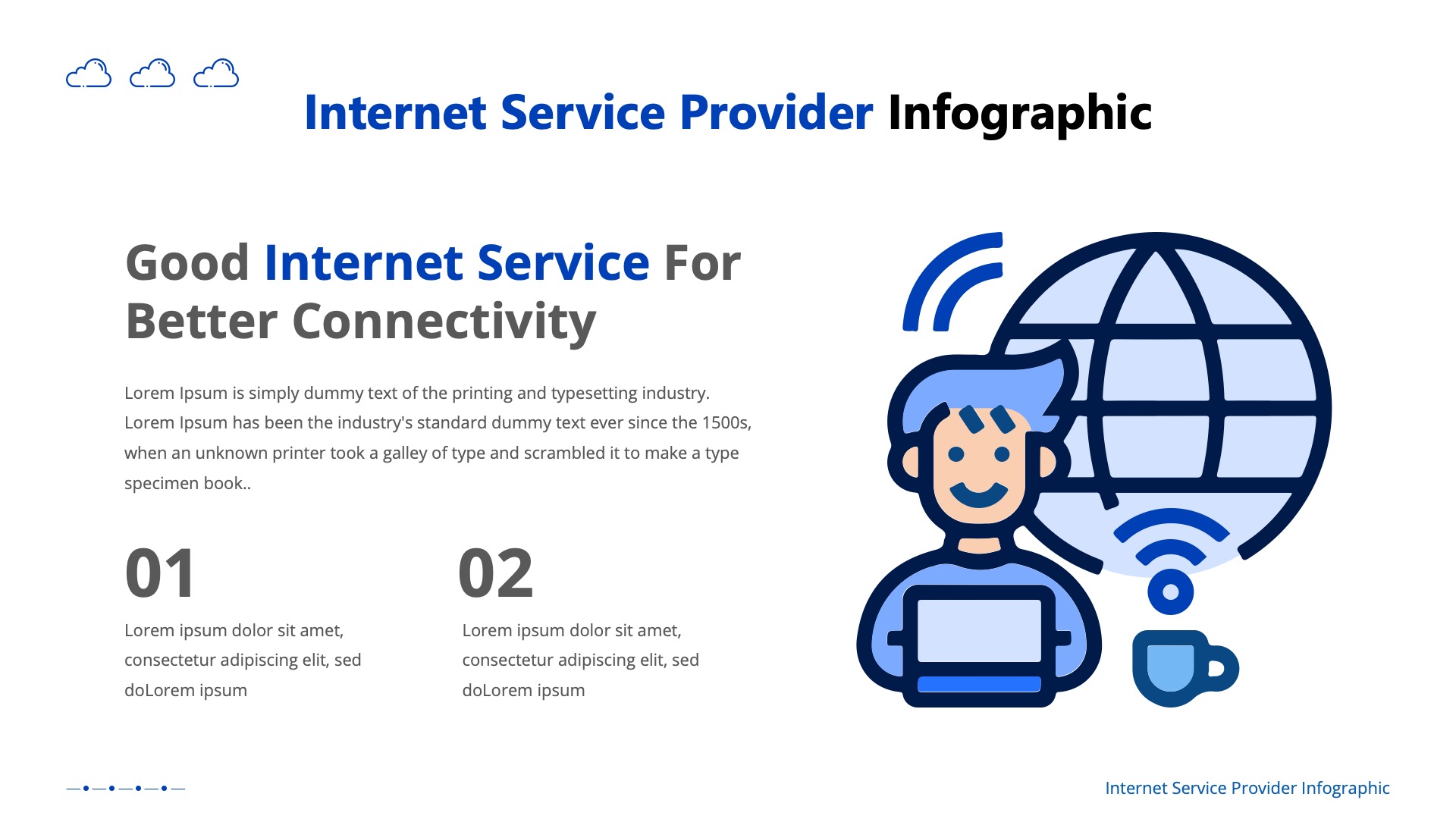 Internet Service Provider Infographic

Good Internet Service For Better Connectivity

Lorem Ipsum is simply dummy text of the printing and typesetting industry. Lorem Ipsum has been the industry's standard dummy text ever since the 1500s, when an unknown printer took a galley of type and scrambled it to make a type specimen book..

01

Lorem ipsum dolor sit amet, consectetur adipiscing elit, sed doLorem ipsum

02

Lorem ipsum dolor sit amet, consectetur adipiscing elit, sed doLorem ipsum

Internet Service Provider Infographic